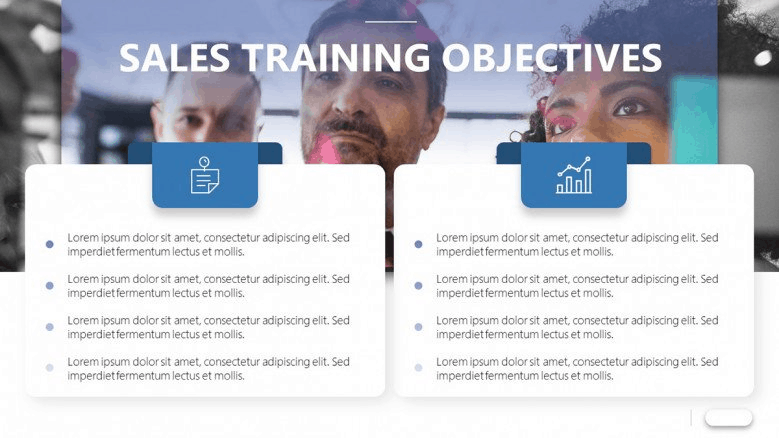 SALES TRAINING OBJECTIVES

Lorem ipsum dolor sit amet, consectetur adipiscing elit. Sed imperdiet fermentum lectus et mollis.

Lorem ipsum dolor sit amet, consectetur adipiscing elit. Sed imperdiet fermentum lectus et mollis.

Lorem ipsum dolor sit amet, consectetur adipiscing elit. Sed imperdiet fermentum lectus et mollis.

Lorem ipsum dolor sit amet, consectetur adipiscing elit. Sed imperdiet fermentum lectus et mollis.

Lorem ipsum dolor sit amet, consectetur adipiscing elit. Sed imperdiet fermentum lectus et mollis.

Lorem ipsum dolor sit amet, consectetur adipiscing elit. Sed imperdiet fermentum lectus et mollis.

Lorem ipsum dolor sit amet, consectetur adipiscing elit. Sed imperdiet fermentum lectus et mollis.

Lorem ipsum dolor sit amet, consectetur adipiscing elit. Sed imperdiet fermentum lectus et mollis.